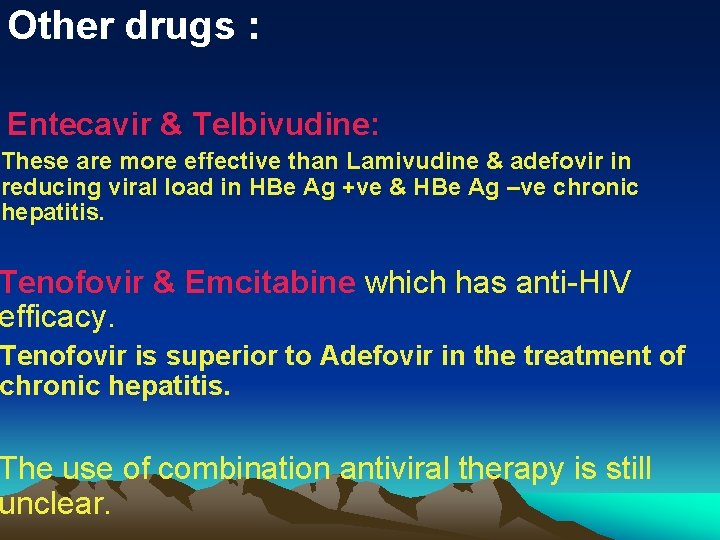 Other drugs :

Entecavir & Telbivudine:

These are more effective than Lamivudine & adefovir in reducing viral load in HBe Ag +ve & HBe Ag –ve chronic hepatitis.

Tenofovir & Emcitabine which has anti-HIV efficacy.

Tenofovir is superior to Adefovir in the treatment of chronic hepatitis.

The use of combination antiviral therapy is still unclear.